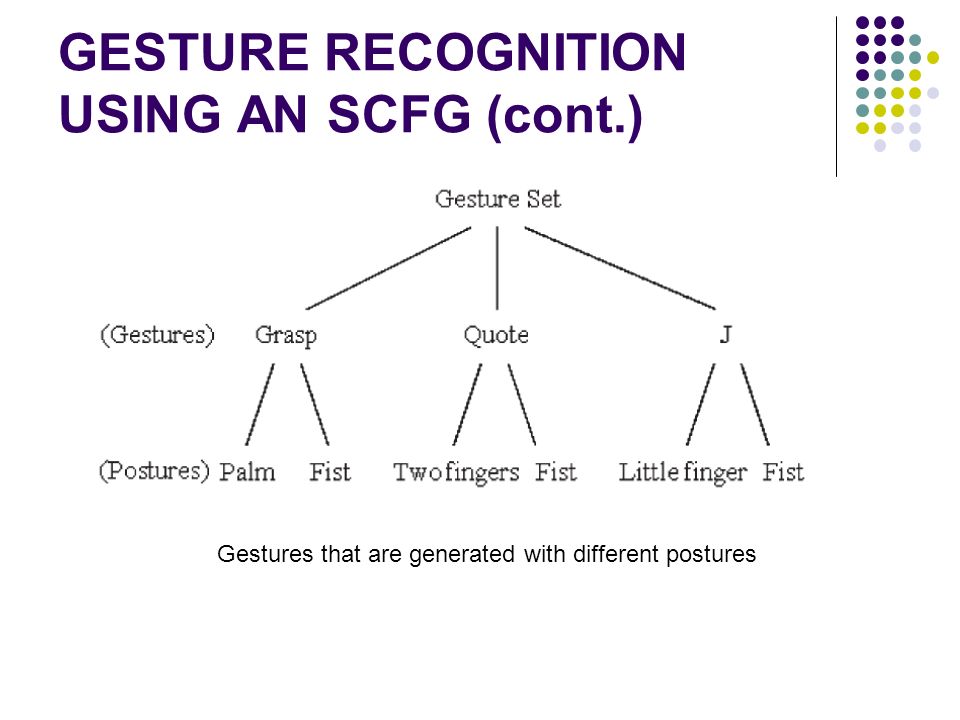 GESTURE RECOGNITION USING AN SCFG (cont.)

Gesture Set

(Gestures) Grasp Quote J

(Postures) Palm Fist Two fingers Fist Little finger Fist

Gestures that are generated with different postures